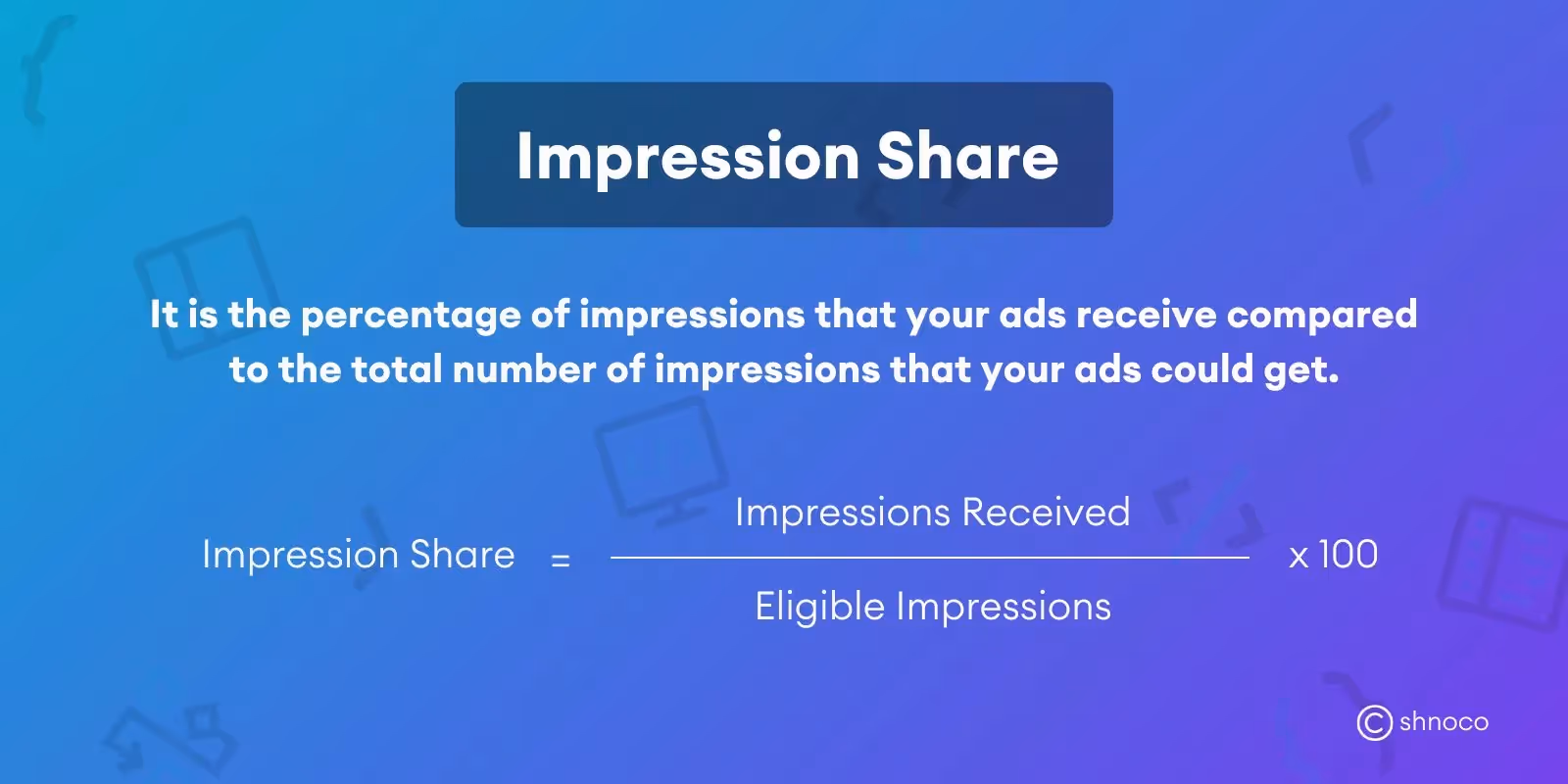 Impression Share

It is the percentage of impressions that your ads receive compared to the total number of impressions that your ads could get.

$\text{Impression Share} = \frac{\text{Impressions Received}}{\text{Eligible Impressions}} \times 100$

shnoco